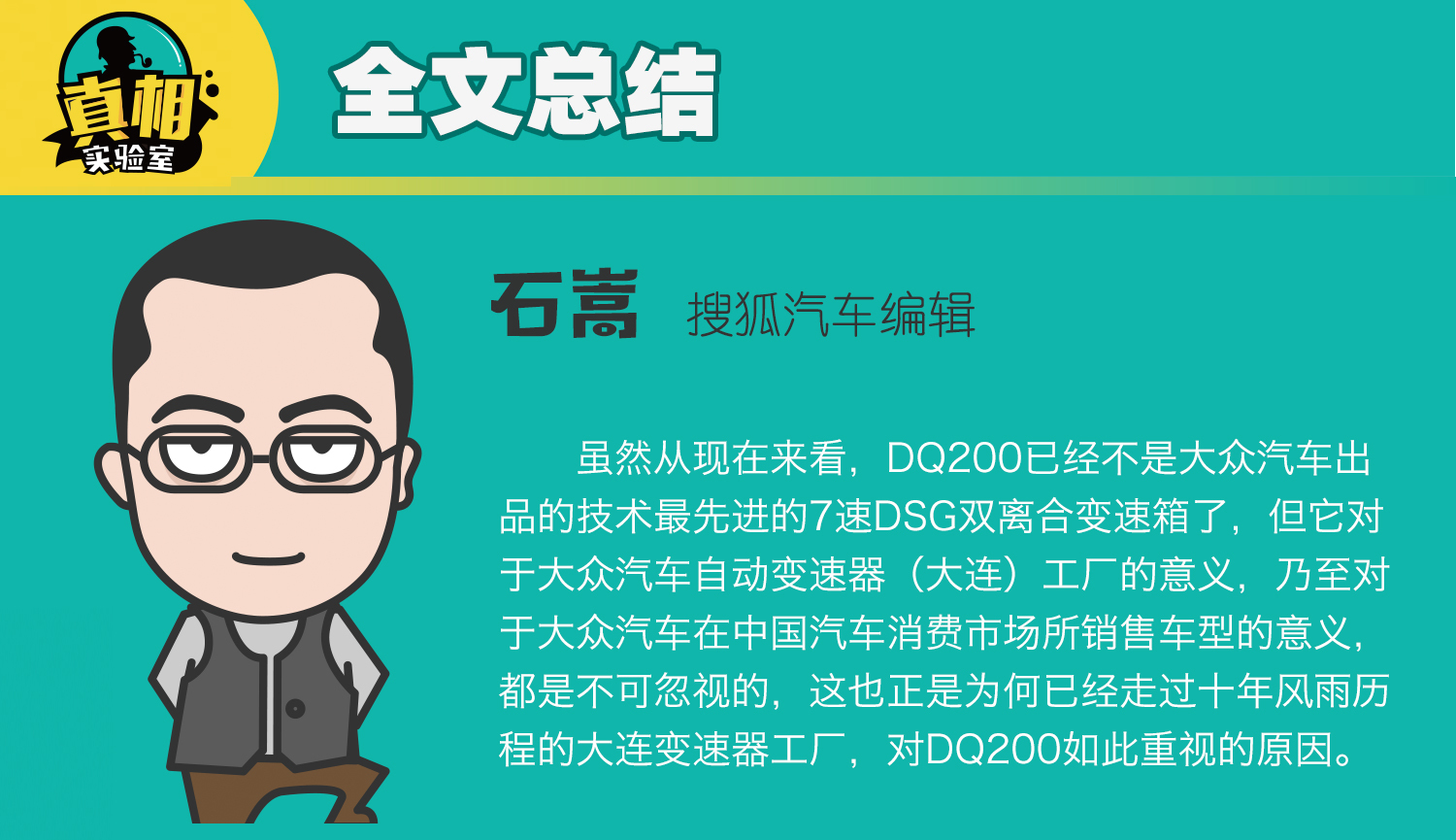 真相
实验室

全文总结

石嵩 搜狐汽车编辑

虽然从现在来看，DQ200已经不是大众汽车出品的技术最先进的7速DSG双离合变速箱了，但它对于大众汽车自动变速器（大连）工厂的意义，乃至对于大众汽车在中国汽车消费市场所销售车型的意义，都是不可忽视的，这也正是为何已经走过十年风雨历程的大连变速器工厂，对DQ200如此重视的原因。